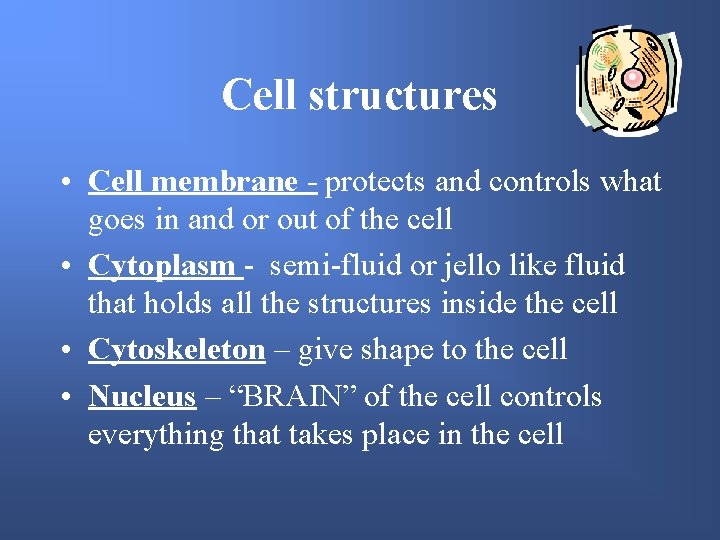 Cell structures

• Cell membrane - protects and controls what goes in and or out of the cell
• Cytoplasm - semi-fluid or jello like fluid that holds all the structures inside the cell
• Cytoskeleton – give shape to the cell
• Nucleus – “BRAIN” of the cell controls everything that takes place in the cell